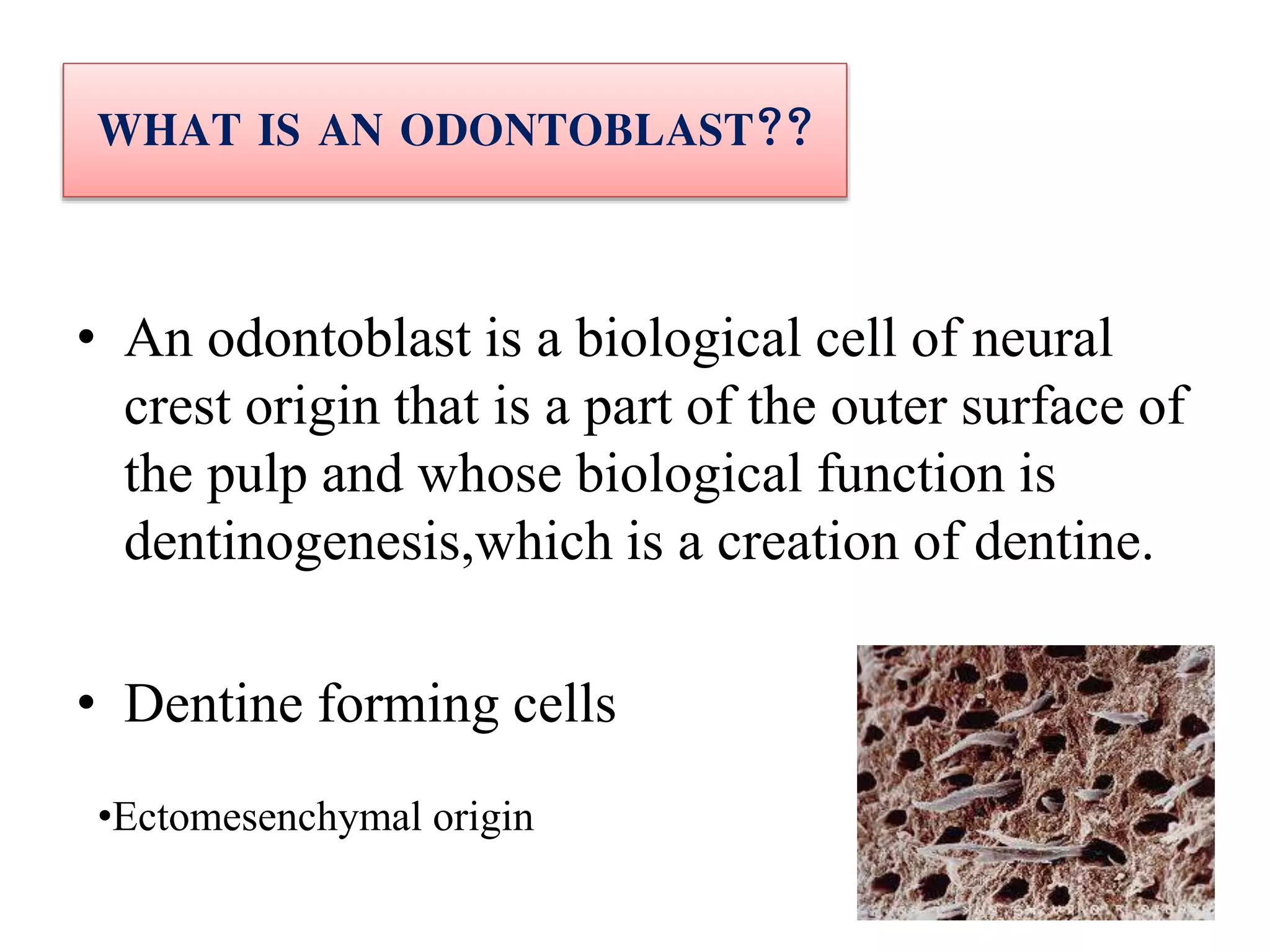 WHAT IS AN ODONTOBLAST??

• An odontoblast is a biological cell of neural crest origin that is a part of the outer surface of the pulp and whose biological function is dentinogenesis,which is a creation of dentine.

• Dentine forming cells

•Ectomesenchymal origin